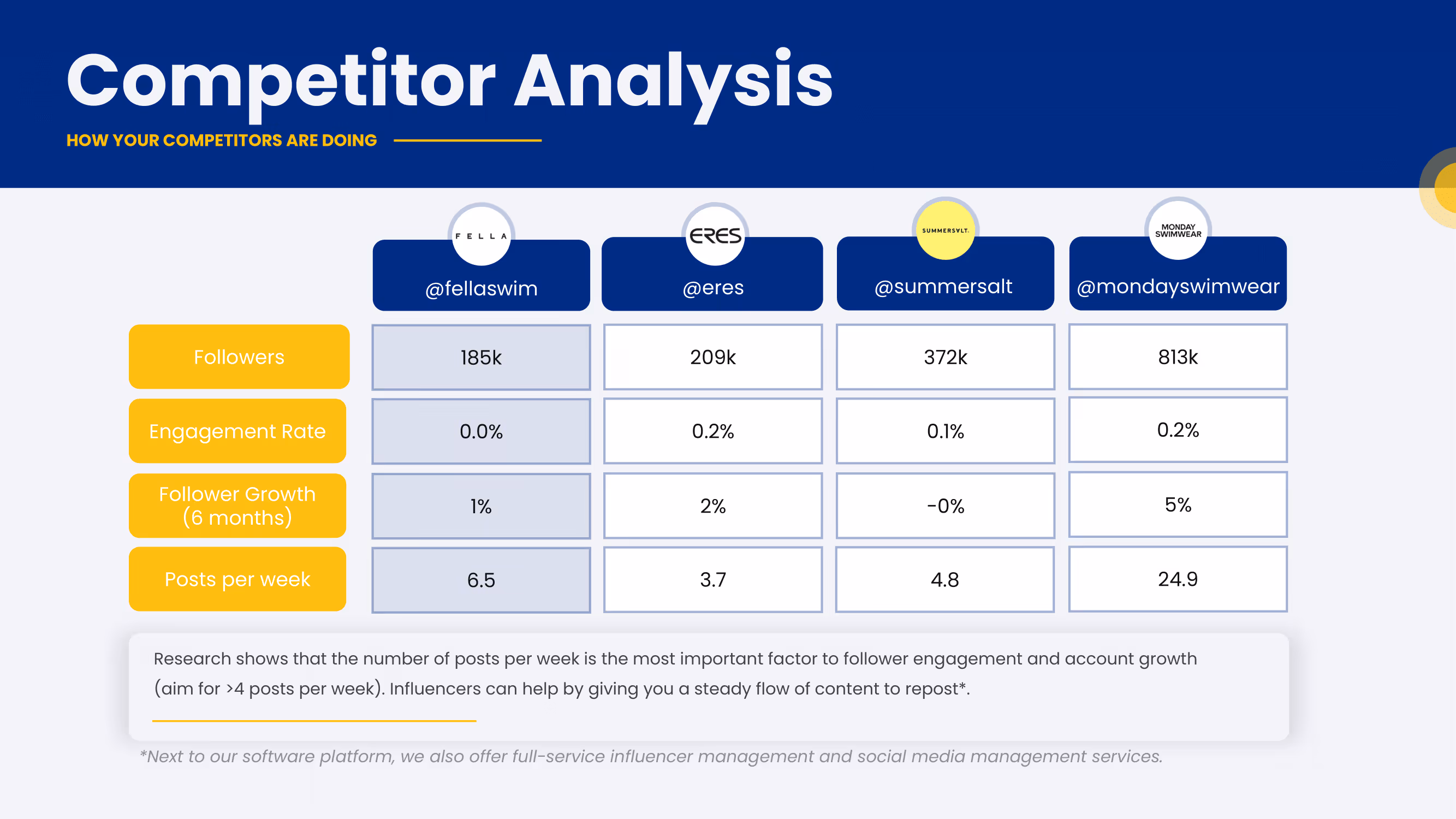 Competitor Analysis

HOW YOUR COMPETITORS ARE DOING

| | FELLA @fellaswim | ERES @eres | SUMMERSALT. @summersalt | MONDAY SWIMWEAR @mondayswimwear |
|---|---|---|---|---|
| Followers | 185k | 209k | 372k | 813k |
| Engagement Rate | 0.0% | 0.2% | 0.1% | 0.2% |
| Follower Growth (6 months) | 1% | 2% | -0% | 5% |
| Posts per week | 6.5 | 3.7 | 4.8 | 24.9 |

Research shows that the number of posts per week is the most important factor to follower engagement and account growth (aim for >4 posts per week). Influencers can help by giving you a steady flow of content to repost*.

*Next to our software platform, we also offer full-service influencer management and social media management services.